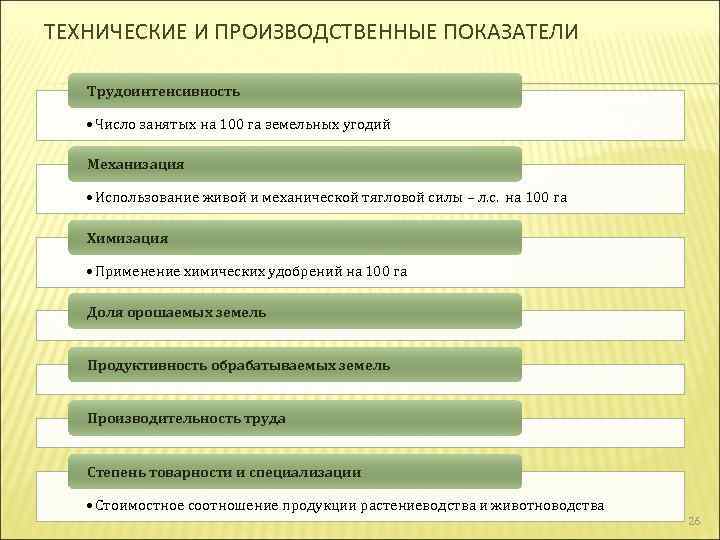 ТЕХНИЧЕСКИЕ И ПРОИЗВОДСТВЕННЫЕ ПОКАЗАТЕЛИ

Трудоинтенсивность

• Число занятых на 100 га земельных угодий

Механизация

• Использование живой и механической тягловой силы – л.с. на 100 га

Химизация

• Применение химических удобрений на 100 га

Доля орошаемых земель

Продуктивность обрабатываемых земель

Производительность труда

Степень товарности и специализации

• Стоимостное соотношение продукции растениеводства и животноводства

26